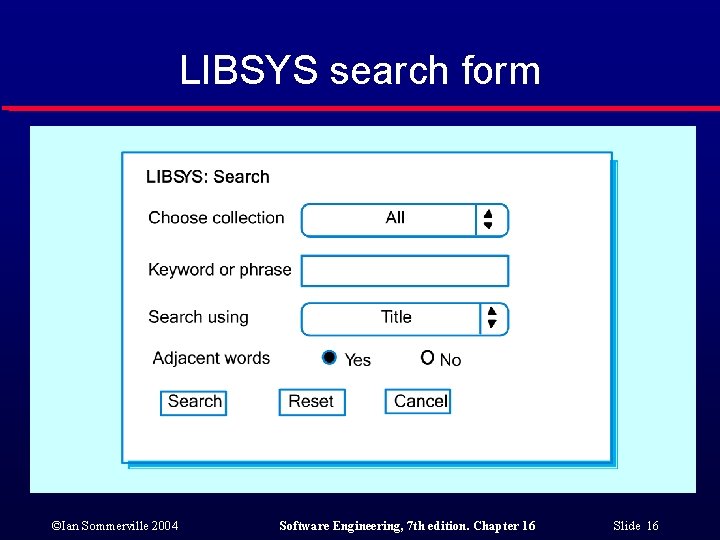 LIBSYS search form

LIBSYS: Search

Choose collection All

Keyword or phrase

Search using Title

Adjacent words Yes No

Search Reset Cancel

©Ian Sommerville 2004 Software Engineering, 7th edition. Chapter 16 Slide 16